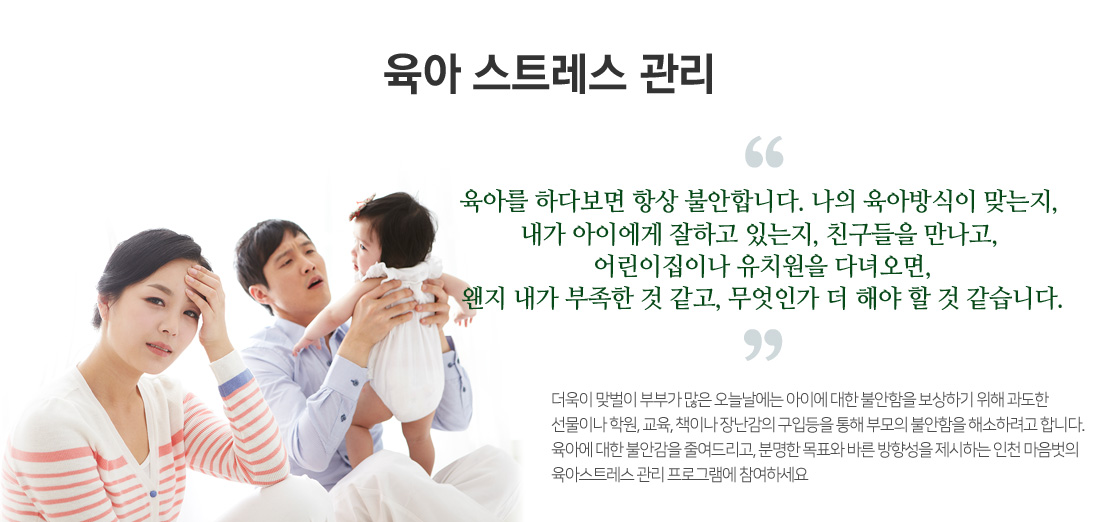 육아 스트레스 관리

“

육아를 하다보면 항상 불안합니다. 나의 육아방식이 맞는지, 내가 아이에게 잘하고 있는지, 친구들을 만나고, 어린이집이나 유치원을 다녀오면, 왠지 내가 부족한 것 같고, 무엇인가 더 해야 할 것 같습니다.

”

더욱이 맞벌이 부부가 많은 오늘날에는 아이에 대한 불안함을 보상하기 위해 과도한 선물이나 학원, 교육, 책이나 장난감의 구입등을 통해 부모의 불안함을 해소하려고 합니다. 육아에 대한 불안감을 줄여드리고, 분명한 목표와 바른 방향성을 제시하는 인천 마음벗의 육아스트레스 관리 프로그램에 참여하세요